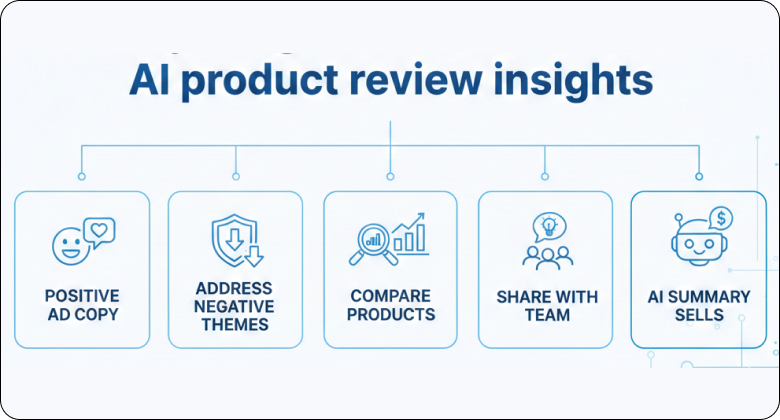 AI product review insights

POSITIVE AD COPY

ADDRESS NEGATIVE THEMES

COMPARE PRODUCTS

SHARE WITH TEAM

AI SUMMARY SELLS